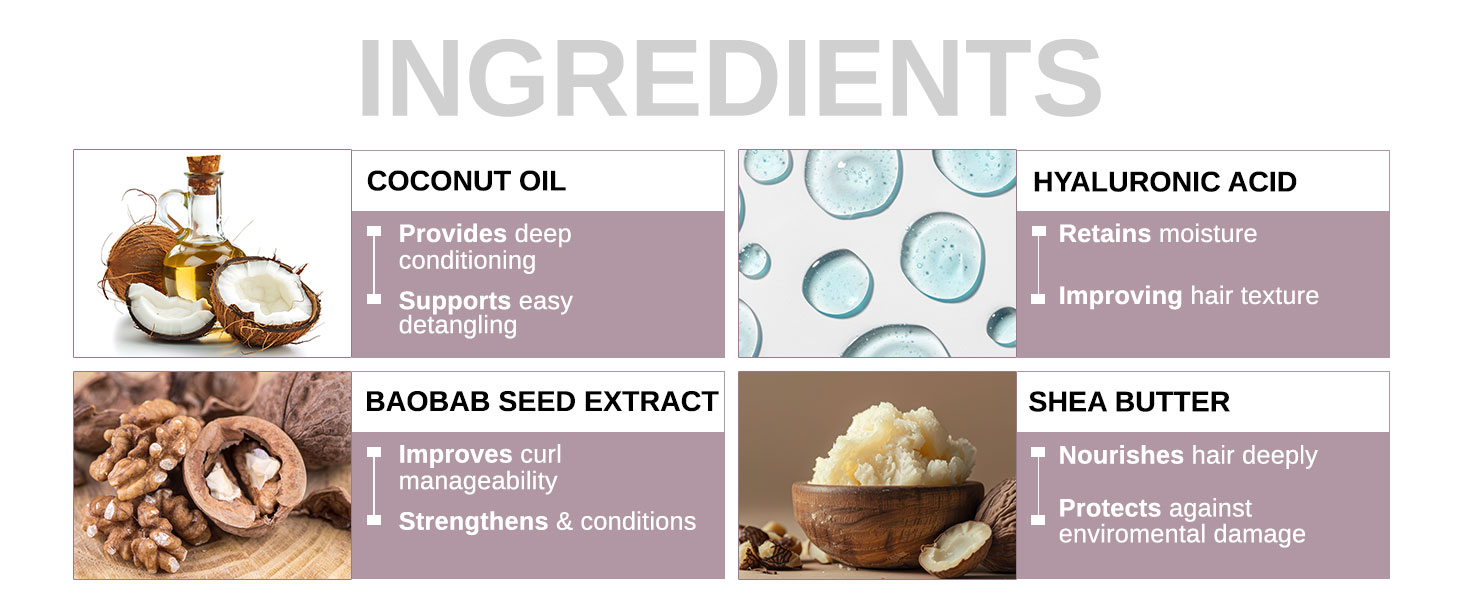 INGREDIENTS

COCONUT OIL

Provides deep conditioning

Supports easy detangling

HYALURONIC ACID

Retains moisture

Improving hair texture

BAOBAB SEED EXTRACT

Improves curl manageability

Strengthens & conditions

SHEA BUTTER

Nourishes hair deeply

Protects against enviromental damage